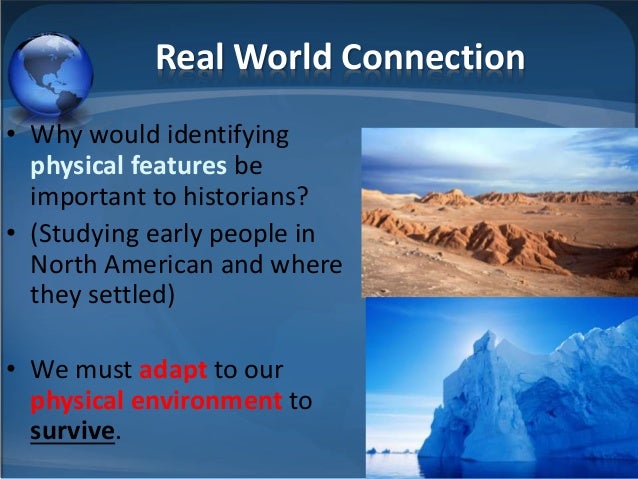 Real World Connection

• Why would identifying physical features be important to historians?
• (Studying early people in North American and where they settled)

• We must adapt to our physical environment to survive.